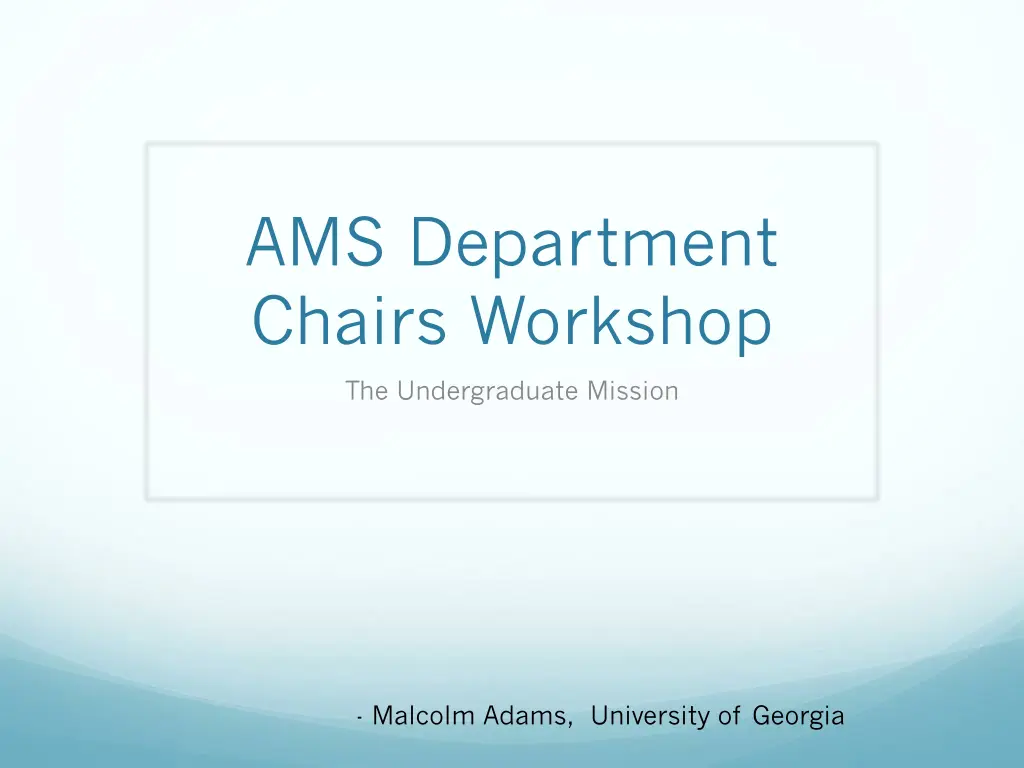 AMS Department Chairs Workshop

The Undergraduate Mission

- Malcolm Adams, University of Georgia